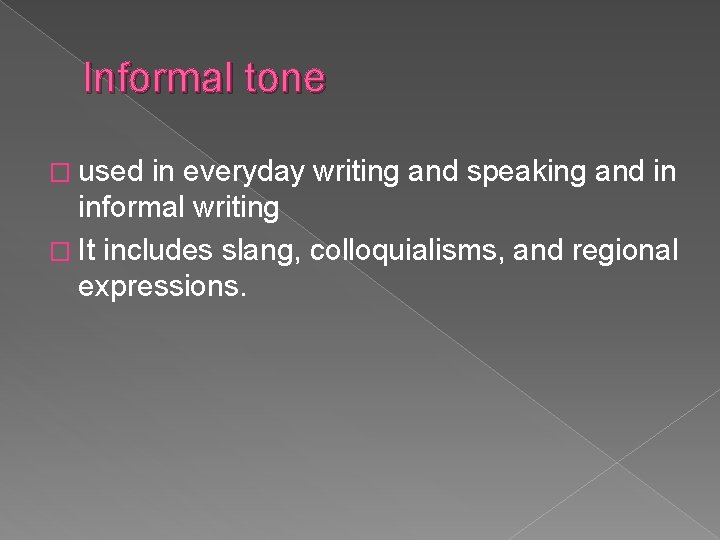 Informal tone

□ used in everyday writing and speaking and in informal writing
□ It includes slang, colloquialisms, and regional expressions.